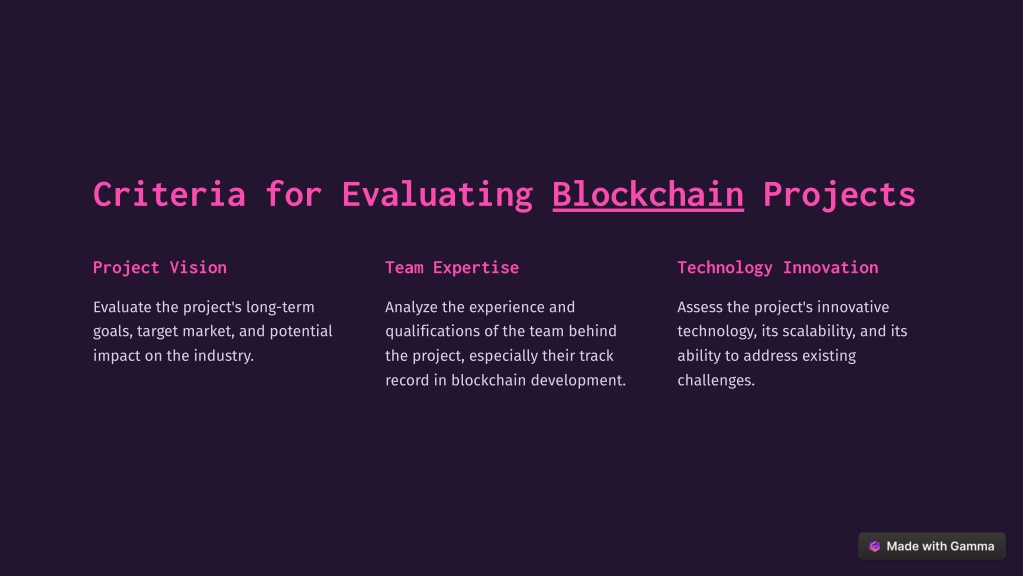 Criteria for Evaluating Blockchain Projects

Project Vision

Evaluate the project's long-term goals, target market, and potential impact on the industry.

Team Expertise

Analyze the experience and qualifications of the team behind the project, especially their track record in blockchain development.

Technology Innovation

Assess the project's innovative technology, its scalability, and its ability to address existing challenges.

Made with Gamma